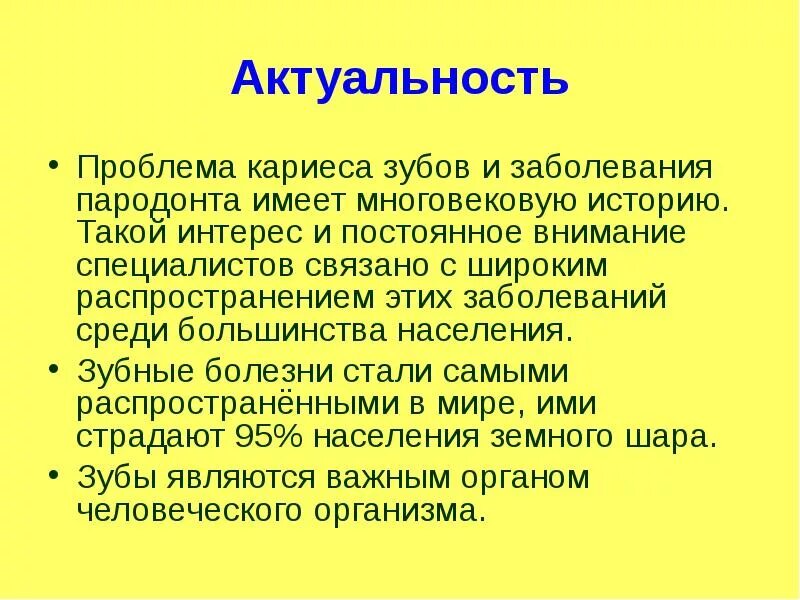 Актуальность

• Проблема кариеса зубов и заболевания пародонта имеет многовековую историю. Такой интерес и постоянное внимание специалистов связано с широким распространением этих заболеваний среди большинства населения.

• Зубные болезни стали самыми распространёнными в мире, ими страдают 95% населения земного шара.

• Зубы являются важным органом человеческого организма.